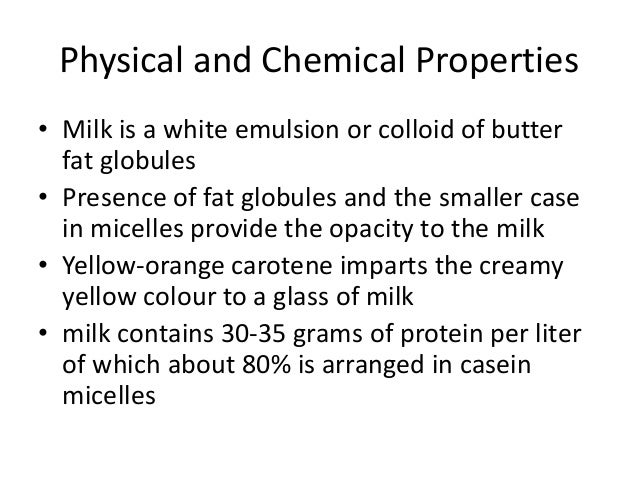 Physical and Chemical Properties

• Milk is a white emulsion or colloid of butter fat globules
• Presence of fat globules and the smaller case in micelles provide the opacity to the milk
• Yellow-orange carotene imparts the creamy yellow colour to a glass of milk
• milk contains 30-35 grams of protein per liter of which about 80% is arranged in casein micelles